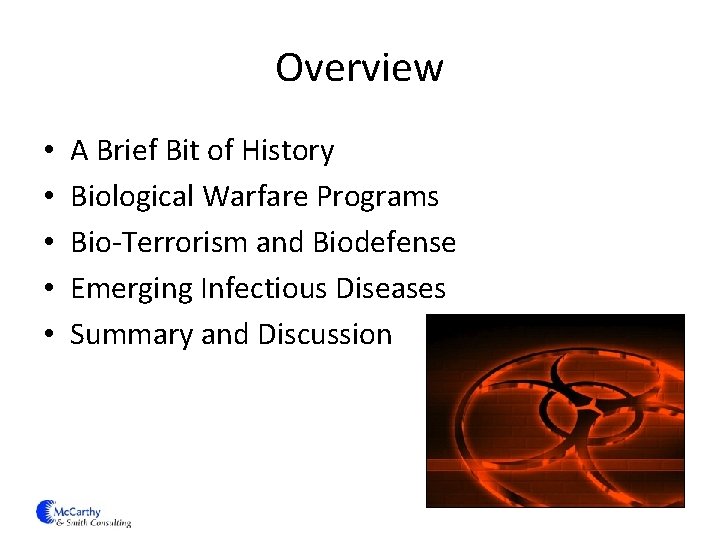 Overview

• A Brief Bit of History
• Biological Warfare Programs
• Bio-Terrorism and Biodefense
• Emerging Infectious Diseases
• Summary and Discussion

McCarthy
& Smith Consulting